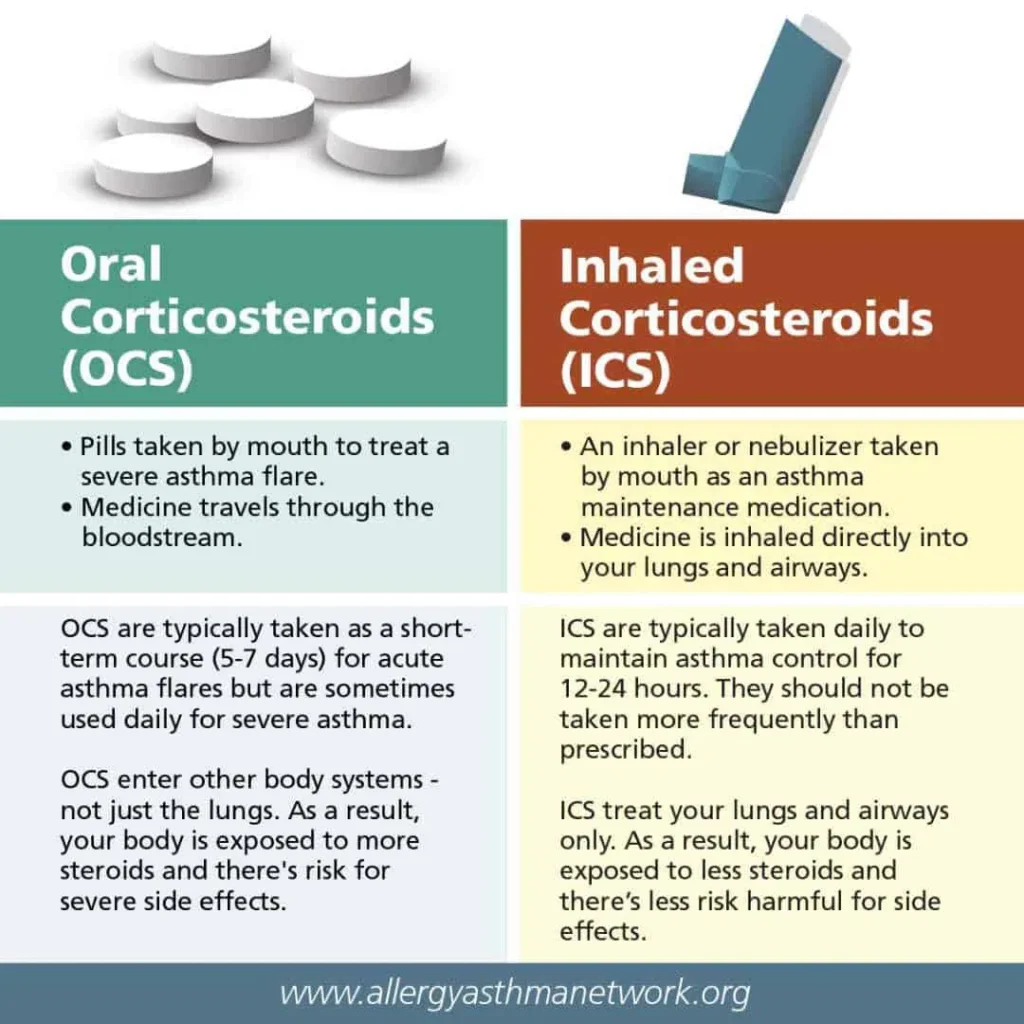 Oral Corticosteroids (OCS)

• Pills taken by mouth to treat a severe asthma flare.
• Medicine travels through the bloodstream.

OCS are typically taken as a short-term course (5-7 days) for acute asthma flares but are sometimes used daily for severe asthma.

OCS enter other body systems - not just the lungs. As a result, your body is exposed to more steroids and there's risk for severe side effects.

Inhaled Corticosteroids (ICS)

• An inhaler or nebulizer taken by mouth as an asthma maintenance medication.
• Medicine is inhaled directly into your lungs and airways.

ICS are typically taken daily to maintain asthma control for 12-24 hours. They should not be taken more frequently than prescribed.

ICS treat your lungs and airways only. As a result, your body is exposed to less steroids and there's less risk harmful for side effects.

www.allergyasthmanetwork.org